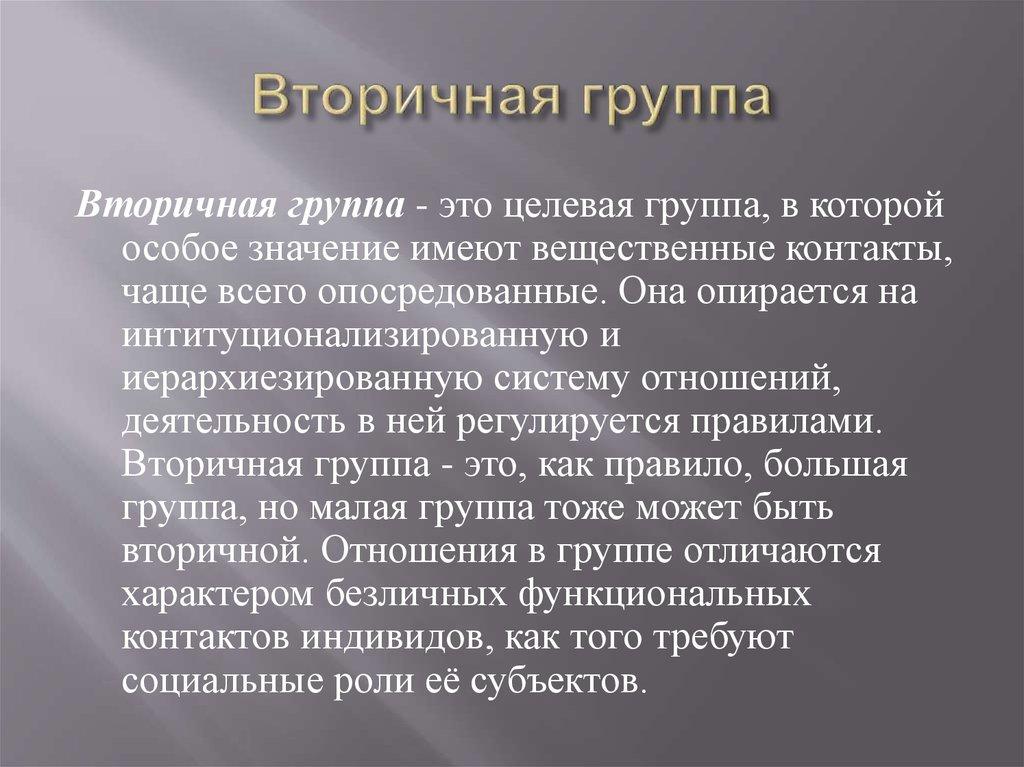 Вторичная группа

Вторичная группа - это целевая группа, в которой особое значение имеют вещественные контакты, чаще всего опосредованные. Она опирается на интитуционализированную и иерархиезированную систему отношений, деятельность в ней регулируется правилами. Вторичная группа - это, как правило, большая группа, но малая группа тоже может быть вторичной. Отношения в группе отличаются характером безличных функциональных контактов индивидов, как того требуют социальные роли её субъектов.